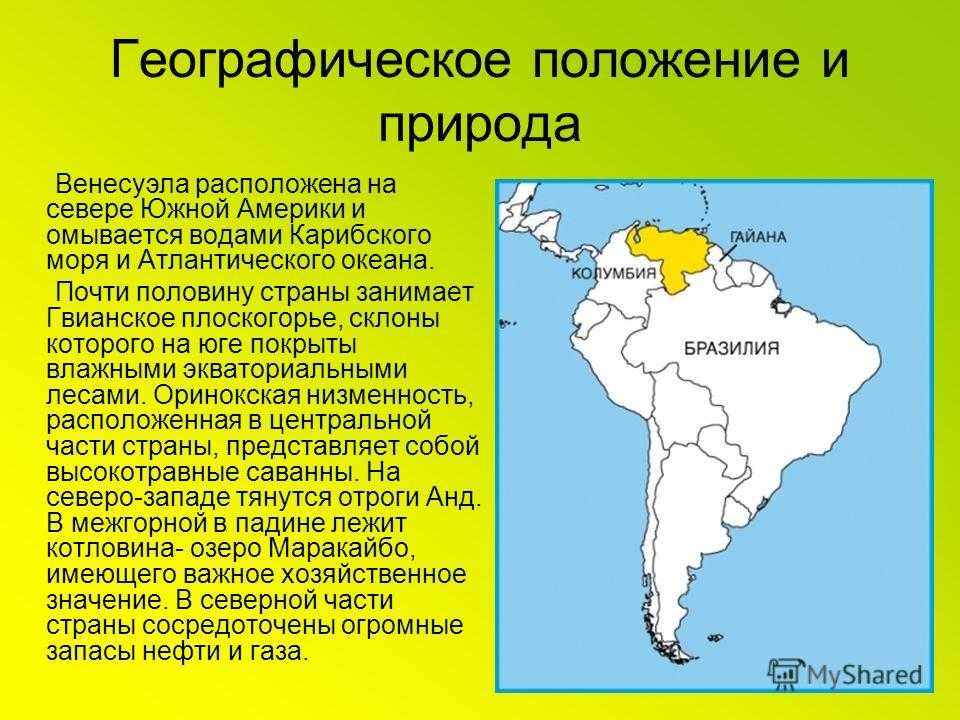 Географическое положение и природа

Венесуэла расположена на севере Южной Америки и омывается водами Карибского моря и Атлантического океана.

Почти половину страны занимает Гвианское плоскогорье, склоны которого на юге покрыты влажными экваториальными лесами. Оринокская низменность, расположенная в центральной части страны, представляет собой высокотравные саванны. На северо-западе тянутся отроги Анд. В межгорной в падине лежит котловина- озеро Маракайбо, имеющего важное хозяйственное значение. В северной части страны сосредоточены огромные запасы нефти и газа.

ГАЙАНА

КОЛУМБИЯ

БРАЗИЛИЯ

MyShared